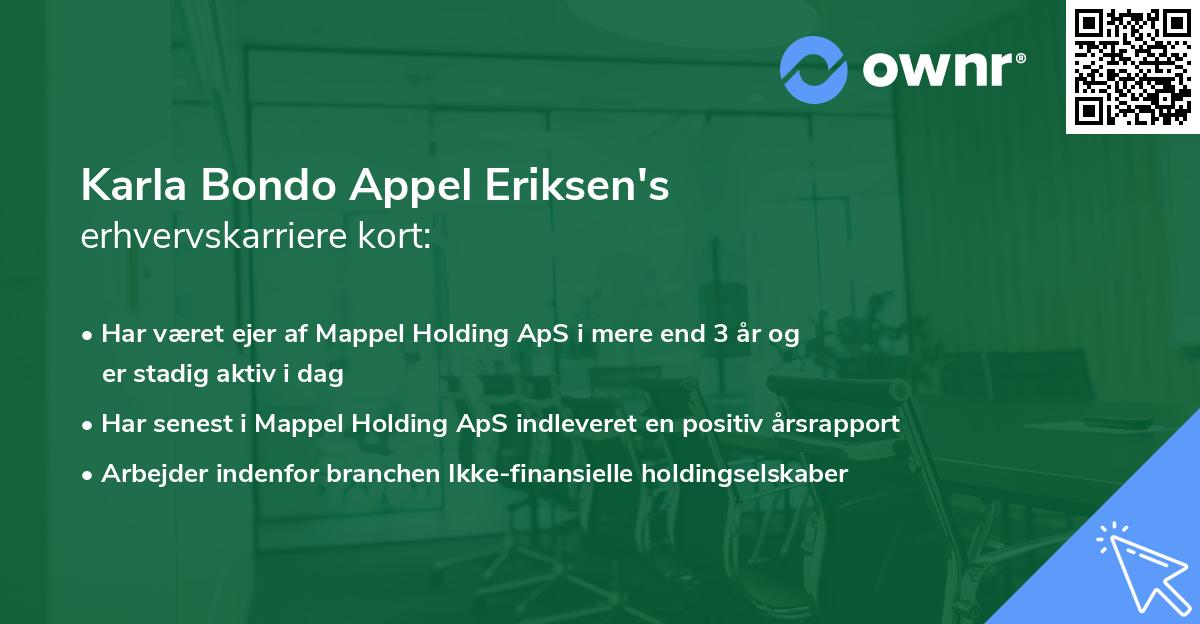 ownr®

Karla Bondo Appel Eriksen's
erhvervskarriere kort:

• Har været ejer af Mappel Holding ApS i mere end 3 år og er stadig aktiv i dag
• Har senest i Mappel Holding ApS indleveret en positiv årsrapport
• Arbejder indenfor branchen Ikke-finansielle holdingselskaber